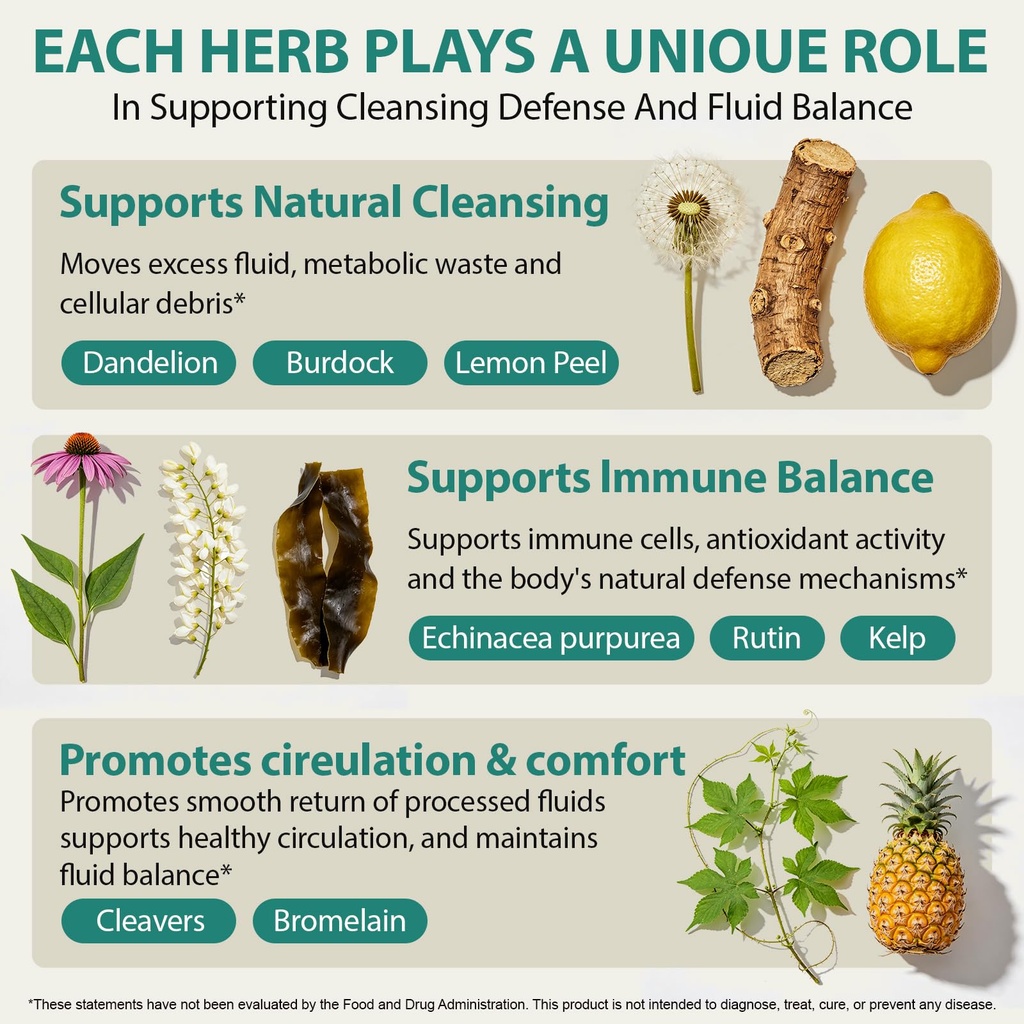 EACH HERB PLAYS A UNIOUE ROLE
In Supporting Cleansing Defense And Fluid Balance

Supports Natural Cleansing
Moves excess fluid, metabolic waste and cellular debris*
Dandelion
Burdock
Lemon Peel

Supports Immune Balance
Supports immune cells, antioxidant activity and the body's natural defense mechanisms*
Echinacea purpurea
Rutin
Kelp

Promotes cireulation & comfort
Promotes smooth return of processed fluids supports healthy circulation, and maintains fluid balance*
Cleavers
Bromelain

*These statements have not been evaluated by the Food and Drug Administration. This product is not intended to diagnose, treat, cure, or prevent any disease.